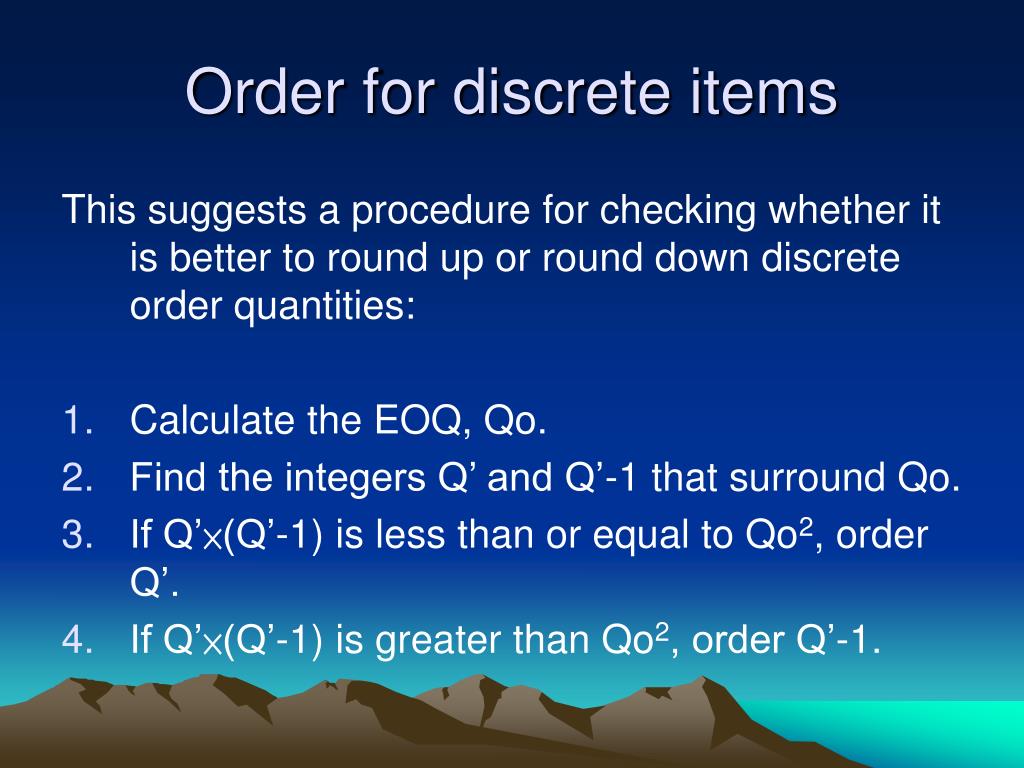 Order for discrete items

This suggests a procedure for checking whether it is better to round up or round down discrete order quantities:

1. Calculate the EOQ, Qo.
2. Find the integers Q’ and Q’-1 that surround Qo.
3. If Q’$\times$(Q’-1) is less than or equal to Qo$^2$, order Q’.
4. If Q’$\times$(Q’-1) is greater than Qo$^2$, order Q’-1.